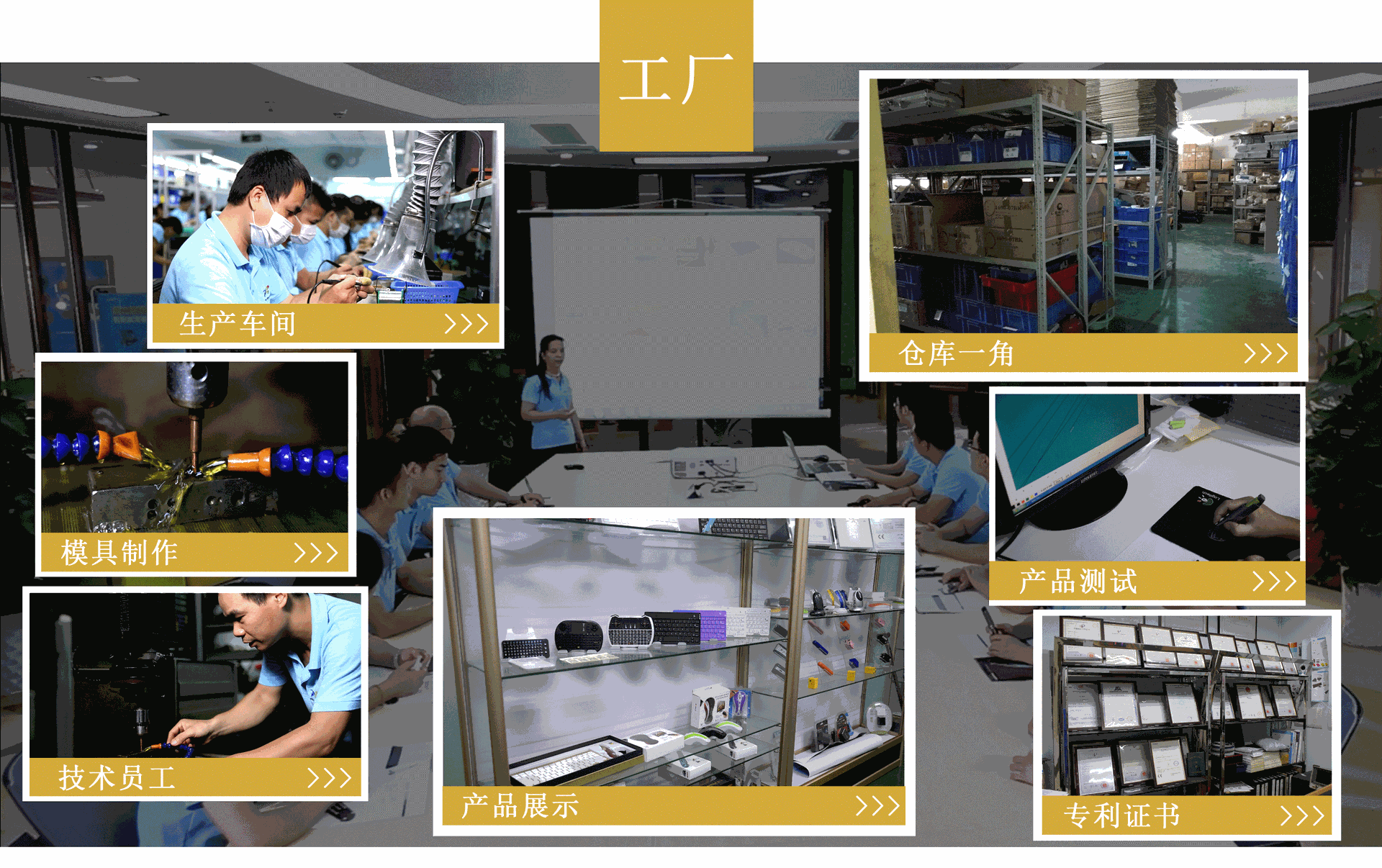 工厂

生产车间 >>>

仓库一角 >>>

模具制作 >>>

产品测试 >>>

技术员工 >>>

产品展示 >>>

专利证书 >>>